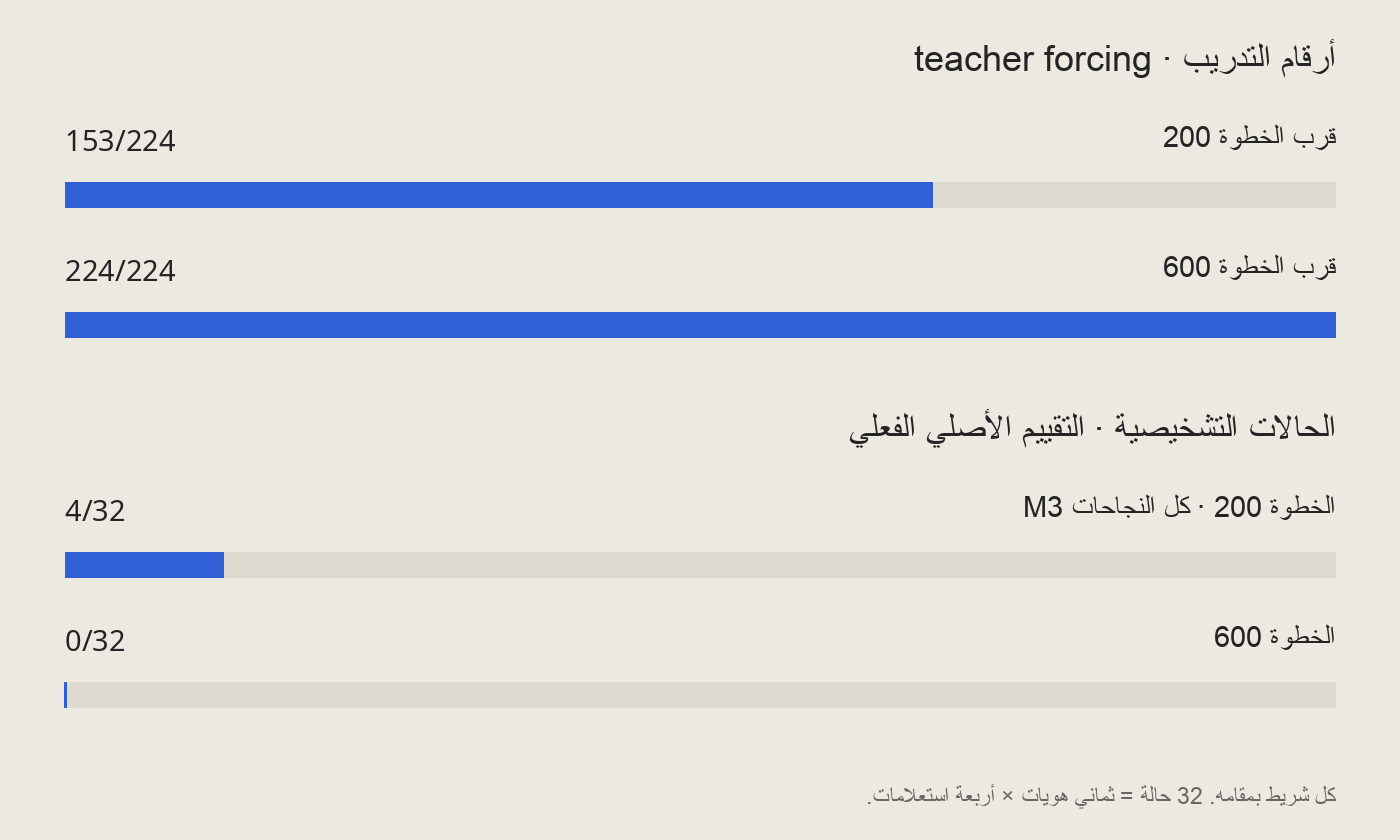 أرقام التدريب · teacher forcing

قرب الخطوة 200
153/224

قرب الخطوة 600
224/224

الحالات التشخيصية · التقييم الأصلي الفعلي

الخطوة 200 · كل النجاحات M3
4/32

الخطوة 600
0/32

كل شريط بمقامه. 32 حالة = ثماني هويات × أربعة استعلامات.